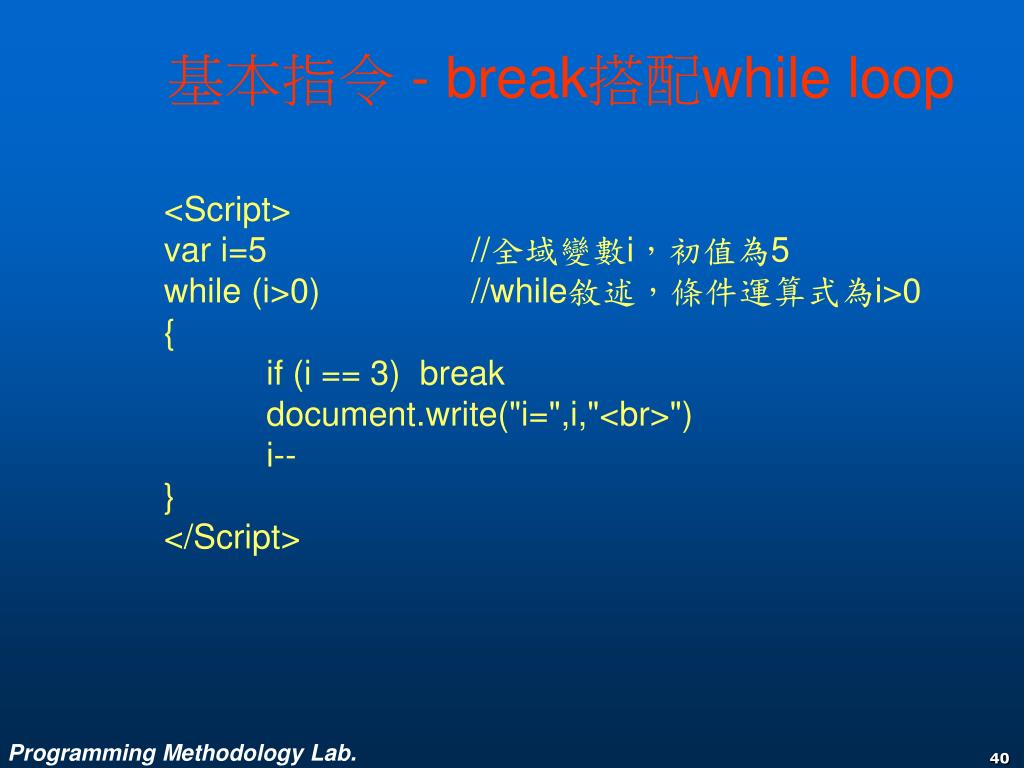 基本指令 - break搭配while loop

<Script>
var i=5 //全域變數i，初值為5
while (i>0) //while敘述，條件運算式為i>0
{
if (i == 3) break
document.write("i=",i,"<br>")
i--
}
</Script>

Programming Methodology Lab.

40